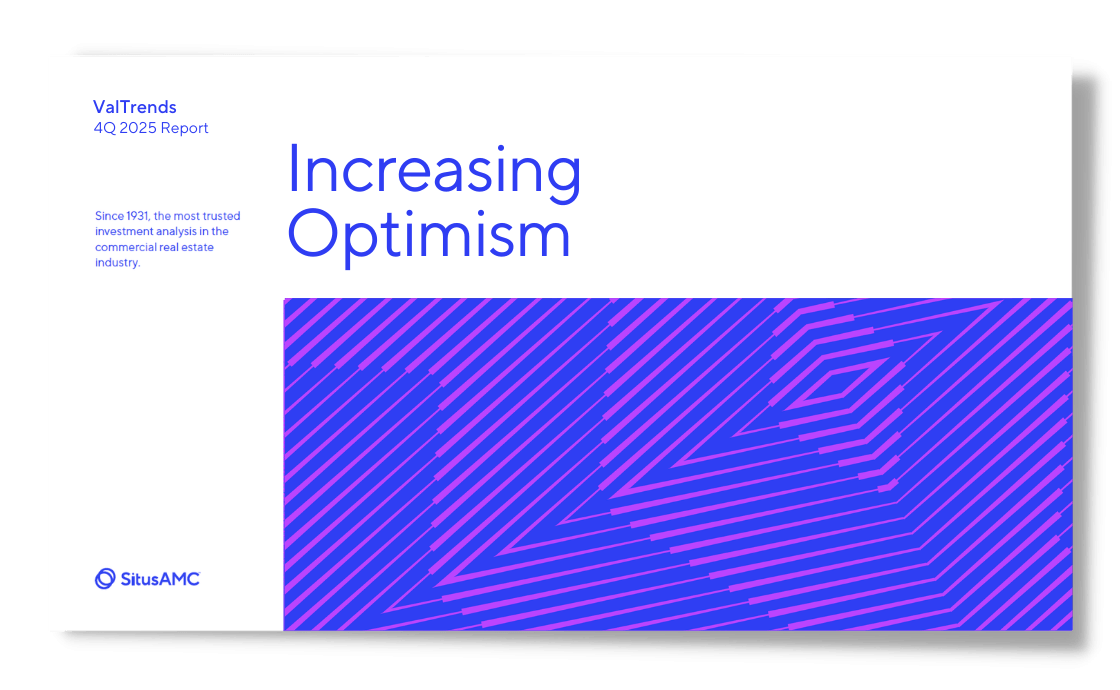 ValTrends
4Q 2025 Report

Increasing Optimism

Since 1931, the most trusted investment analysis in the commercial real estate industry.

SitusAMC